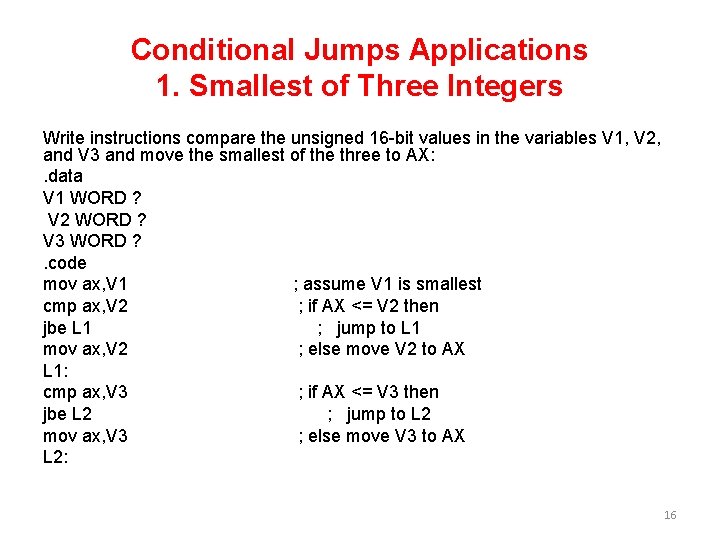 Conditional Jumps Applications
1. Smallest of Three Integers

Write instructions compare the unsigned 16-bit values in the variables V1, V2, and V3 and move the smallest of the three to AX:

.data
V1 WORD ?
V2 WORD ?
V3 WORD ?
.code
mov ax,V1 ; assume V1 is smallest
cmp ax,V2 ; if AX <= V2 then
jbe L1 ; jump to L1
mov ax,V2 ; else move V2 to AX
L1:
cmp ax,V3 ; if AX <= V3 then
jbe L2 ; jump to L2
mov ax,V3 ; else move V3 to AX
L2:

16